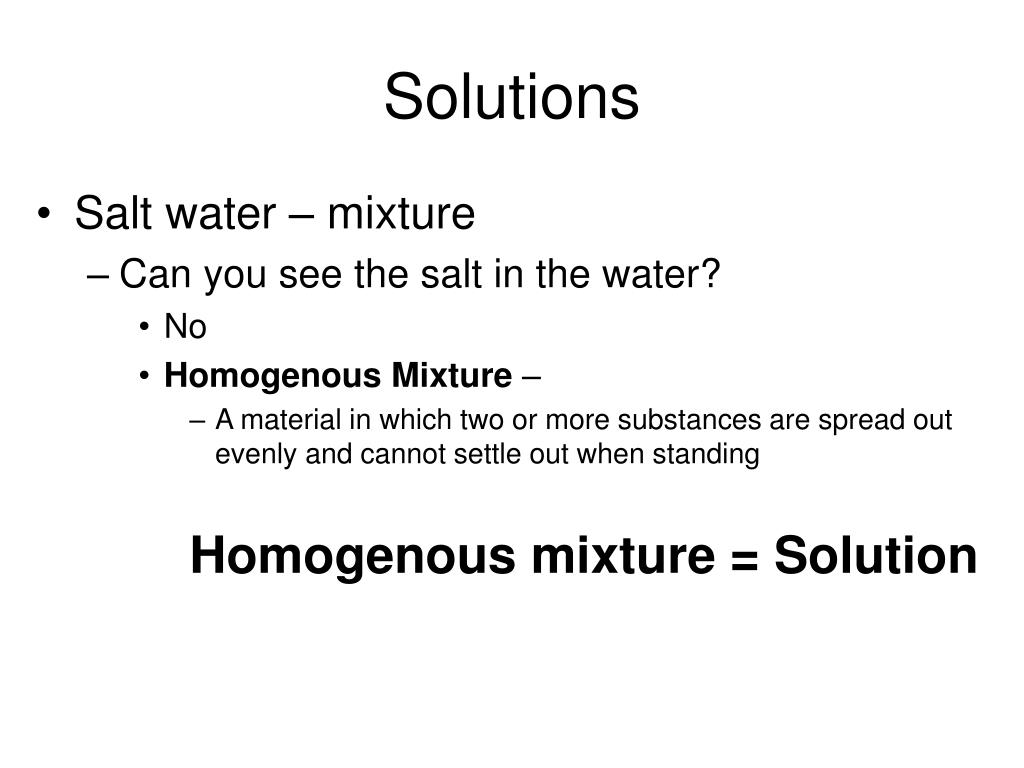 Solutions

• Salt water – mixture
– Can you see the salt in the water?
• No
• Homogenous Mixture –
– A material in which two or more substances are spread out evenly and cannot settle out when standing

Homogenous mixture = Solution